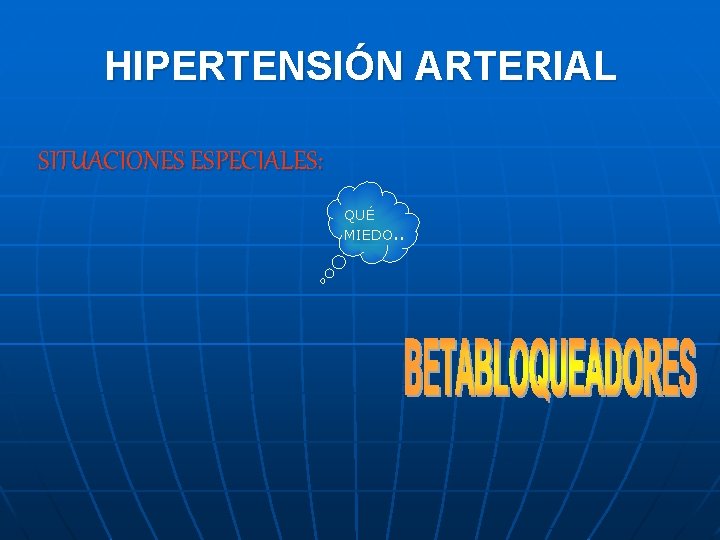 HIPERTENSIÓN ARTERIAL

SITUACIONES ESPECIALES:

QUÉ MIEDO..

BETABLOQUEADORES